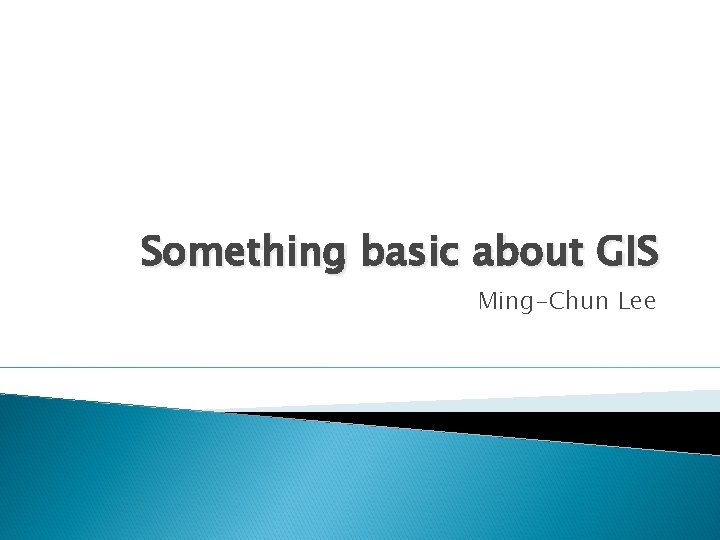 Something basic about GIS

Ming-Chun Lee